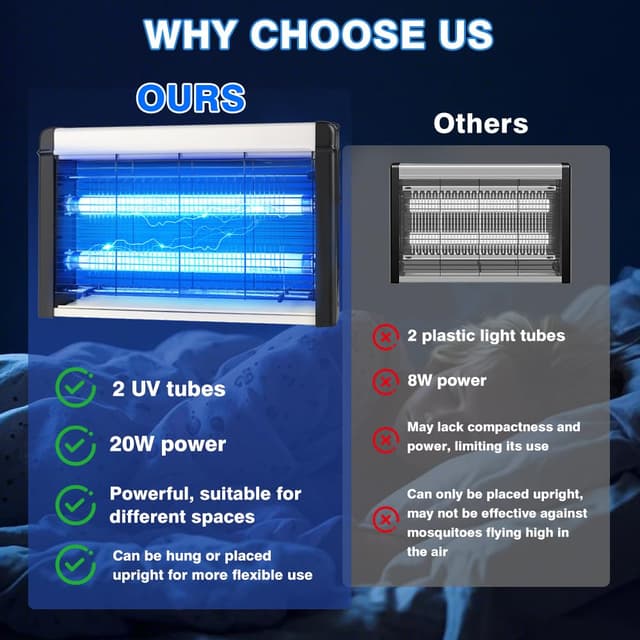 WHY CHOOSE US

OURS

2 UV tubes

20W power

Powerful, suitable for different spaces

Can be hung or placed upright for more flexible use

Others

2 plastic light tubes

8W power

May lack compactness and power, limiting its use

Can only be placed upright, may not be effective against mosquitoes flying high in the air